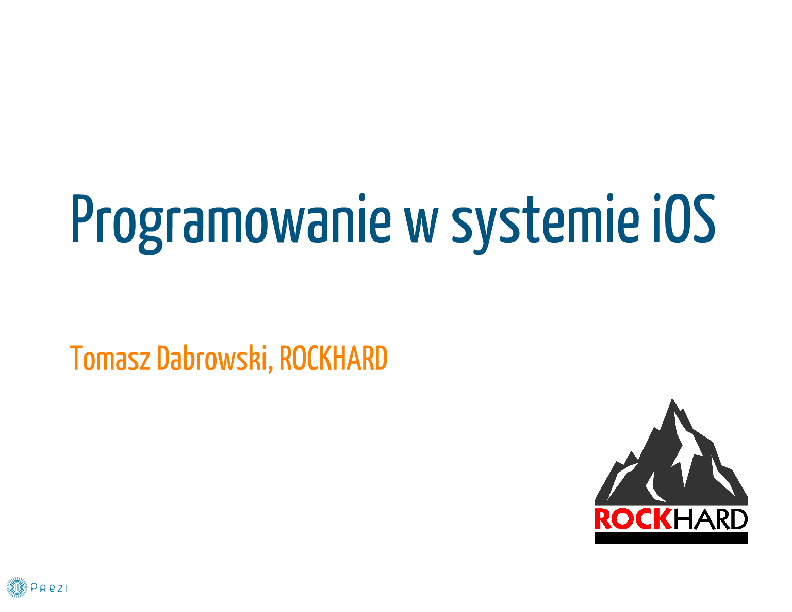 Programowanie w systemie iOS

Tomasz Dabrowski, ROCKHARD

ROCKHARD

Prezi